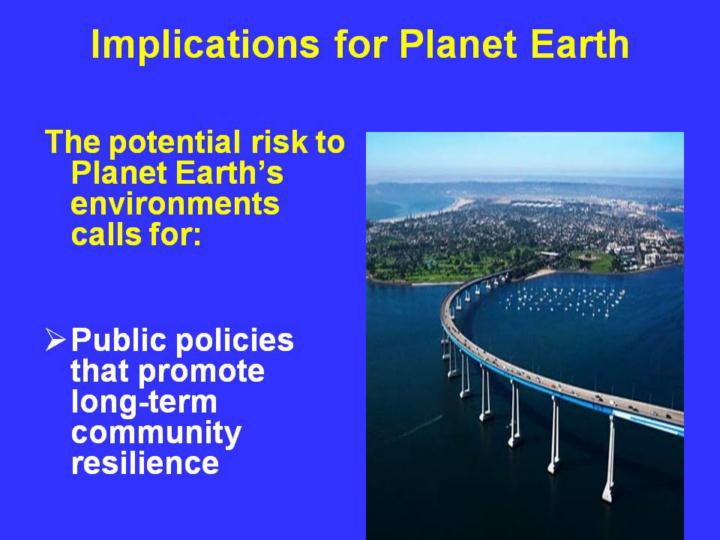 Implications for Planet Earth

The potential risk to Planet Earth's environments calls for:

➢ Public policies that promote long-term community resilience